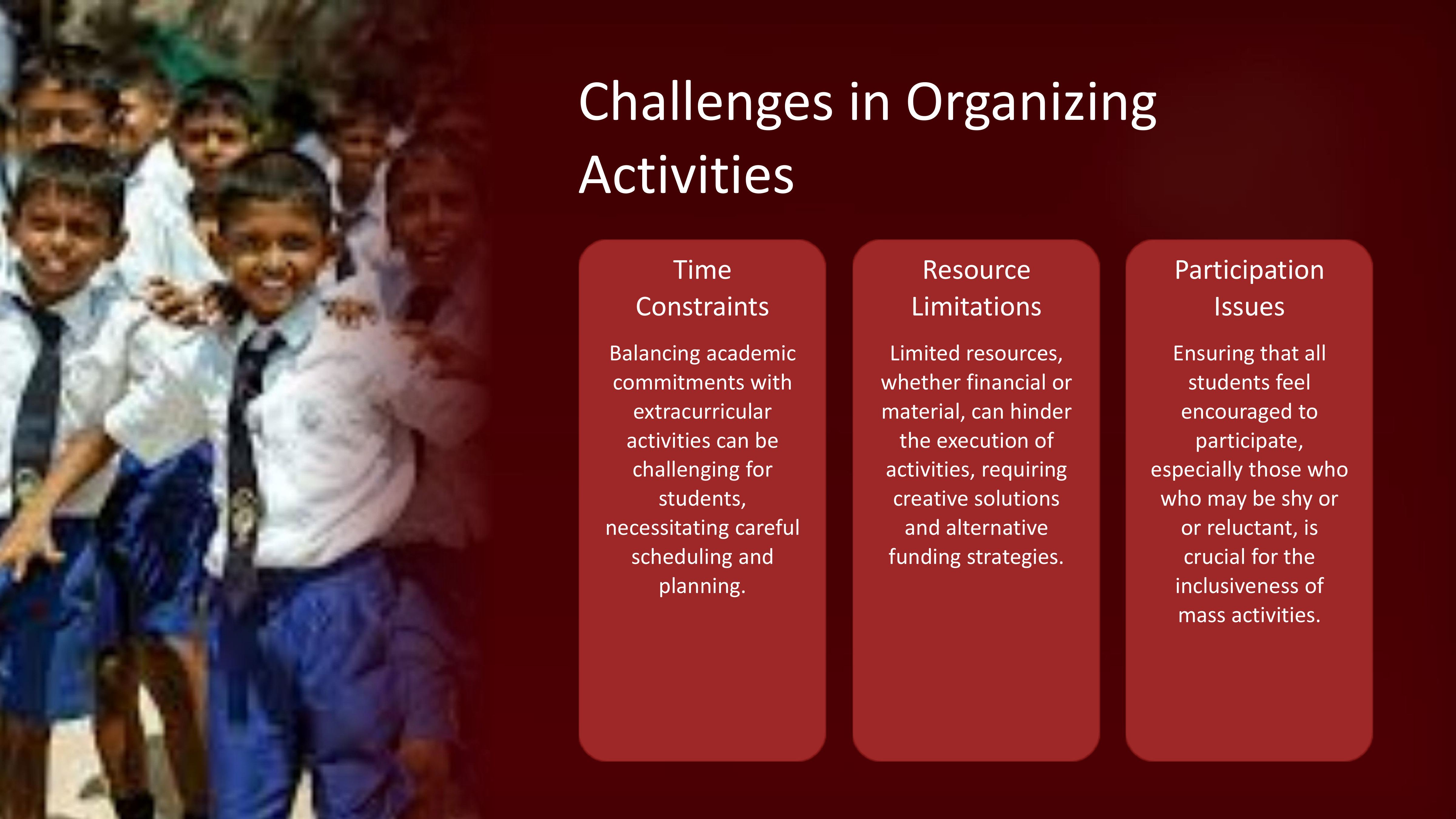 Challenges in Organizing Activities

Time Constraints

Balancing academic commitments with extracurricular activities can be challenging for students, necessitating careful scheduling and planning.

Resource Limitations

Limited resources, whether financial or material, can hinder the execution of activities, requiring creative solutions and alternative funding strategies.

Participation Issues

Ensuring that all students feel encouraged to participate, especially those who who may be shy or or reluctant, is crucial for the inclusiveness of mass activities.